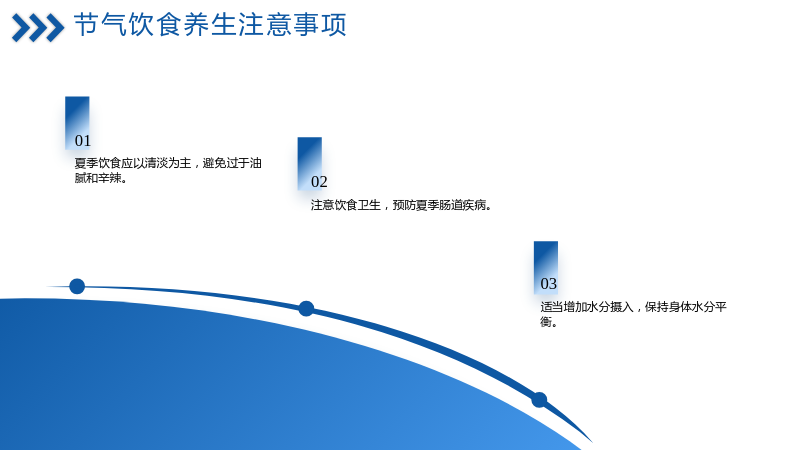 节气饮食养生注意事项

01

夏季饮食应以清淡为主，避免过于油腻和辛辣。

02

注意饮食卫生，预防夏季肠道疾病。

03

适当增加水分摄入，保持身体水分平衡。